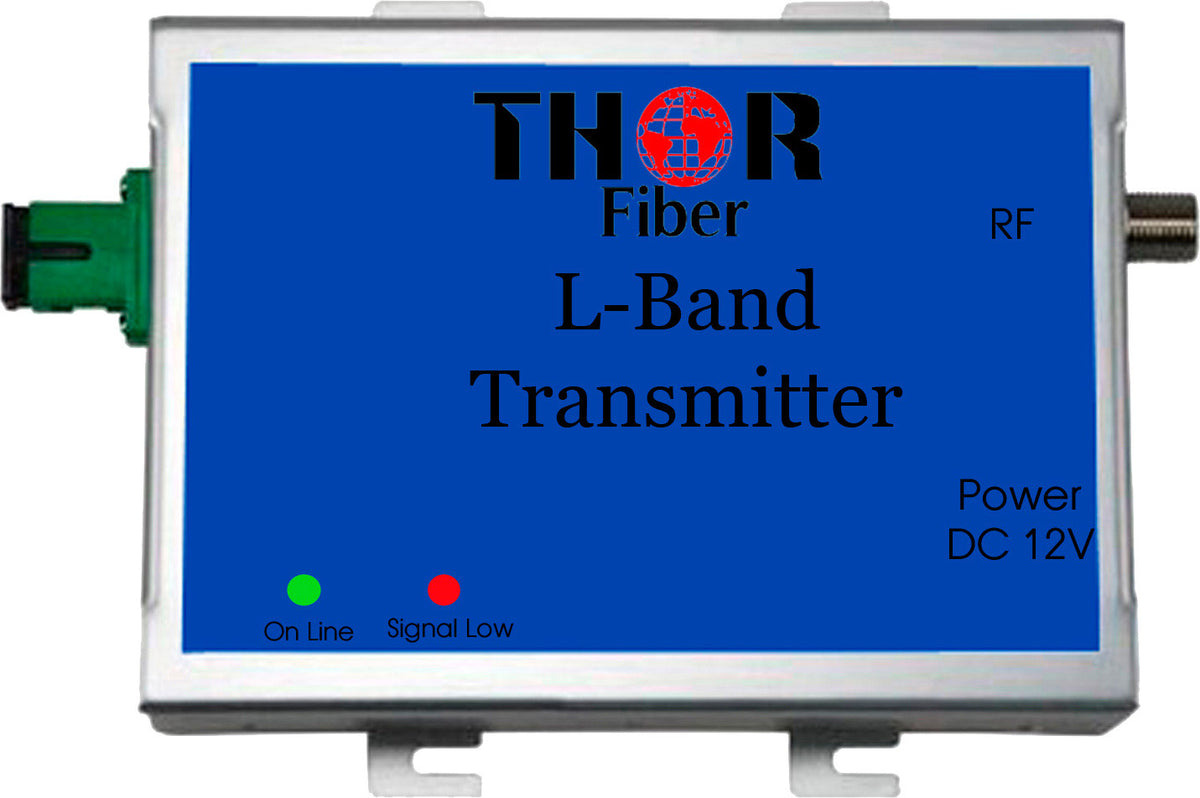 THOR
Fiber
RF
L-Band
Transmitter

Power
DC 12V

On Line
Signal Low